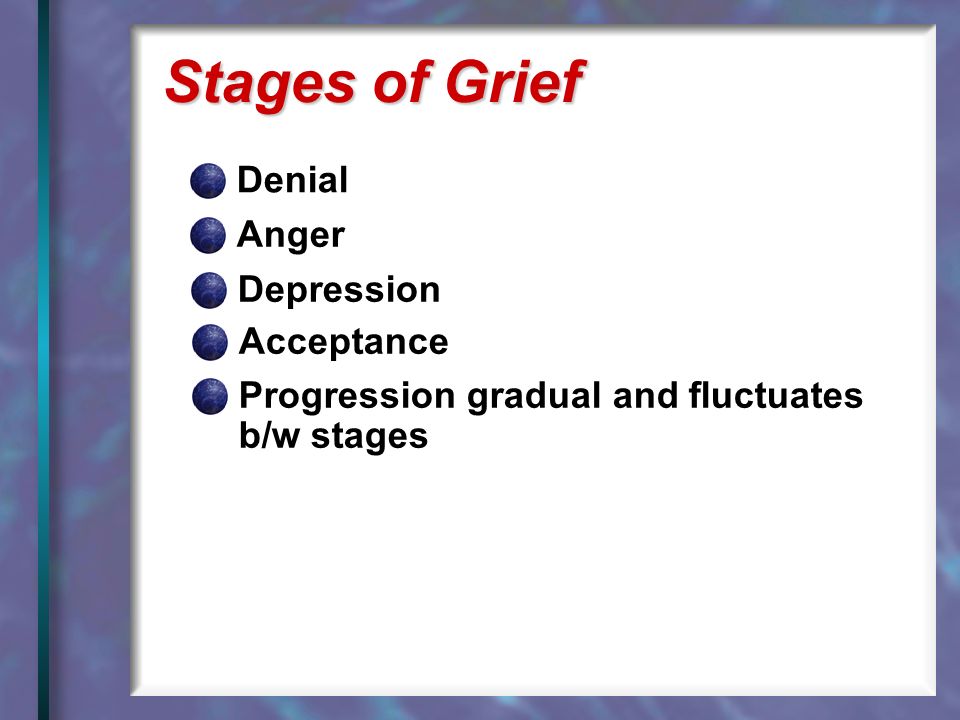 Stages of Grief

Denial
Anger
Depression
Acceptance
Progression gradual and fluctuates b/w stages